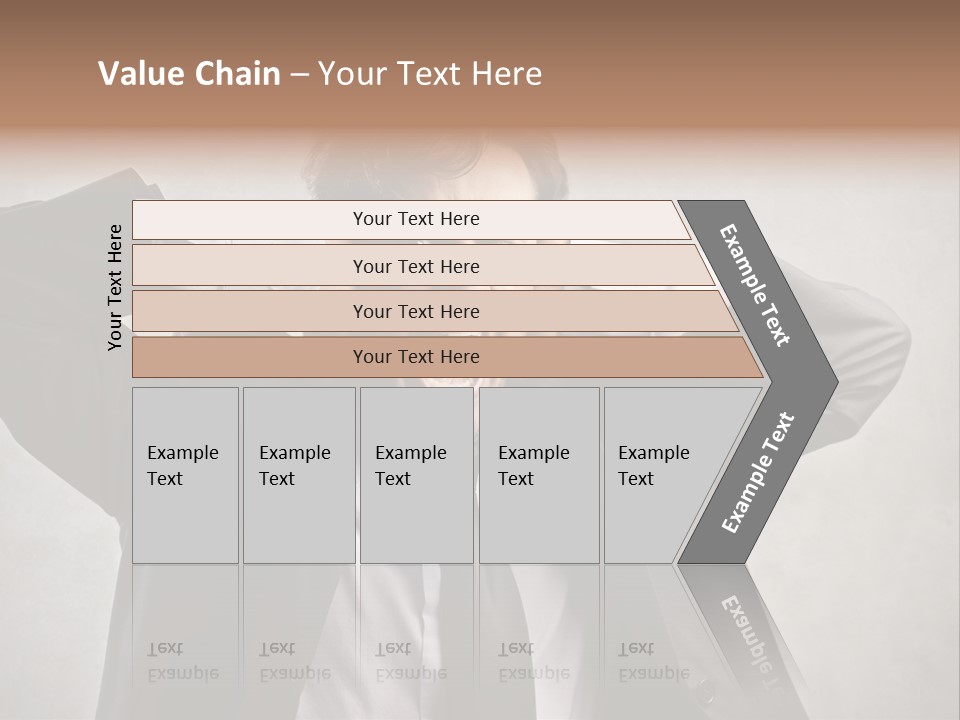 Value Chain – Your Text Here

Your Text Here

Your Text Here

Your Text Here

Your Text Here

Your Text Here

Example Text

Example Text

Example Text

Example Text

Example Text

Example Text

Example Text